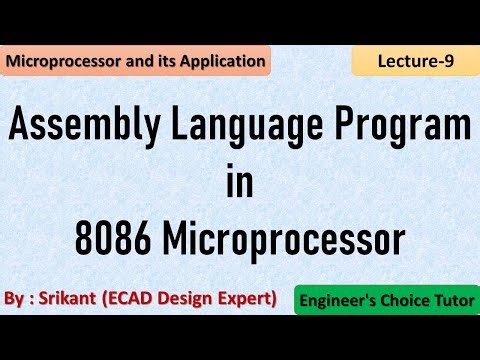 Microprocessor and its Application

Lecture-9

Assembly Language Program
in
8086 Microprocessor

By : Srikant (ECAD Design Expert)

Engineer's Choice Tutor